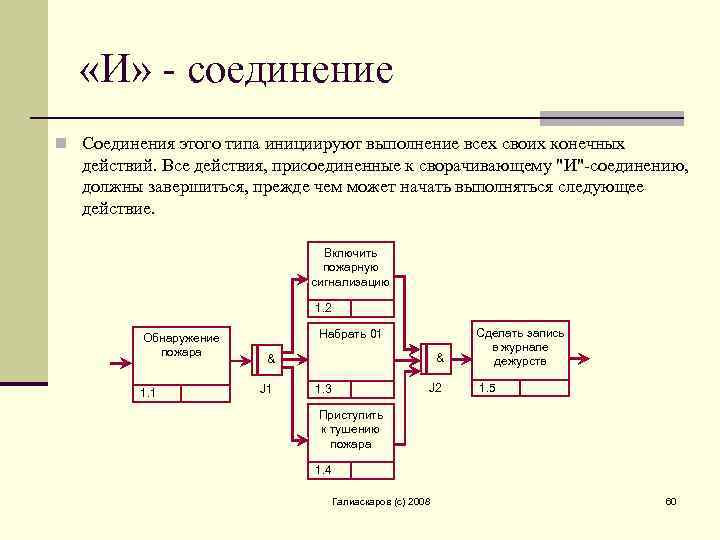 «И» - соединение

Соединения этого типа инициируют выполнение всех своих конечных действий. Все действия, присоединенные к сворачивающему "И"-соединению, должны завершиться, прежде чем может начать выполняться следующее действие.

Обнаружение пожара
1.1
&
J1
Включить пожарную сигнализацию
1.2
Набрать 01
1.3
Приступить к тушению пожара
1.4
&
J2
Сделать запись в журнале дежурств
1.5

Галиаскаров (с) 2008

60